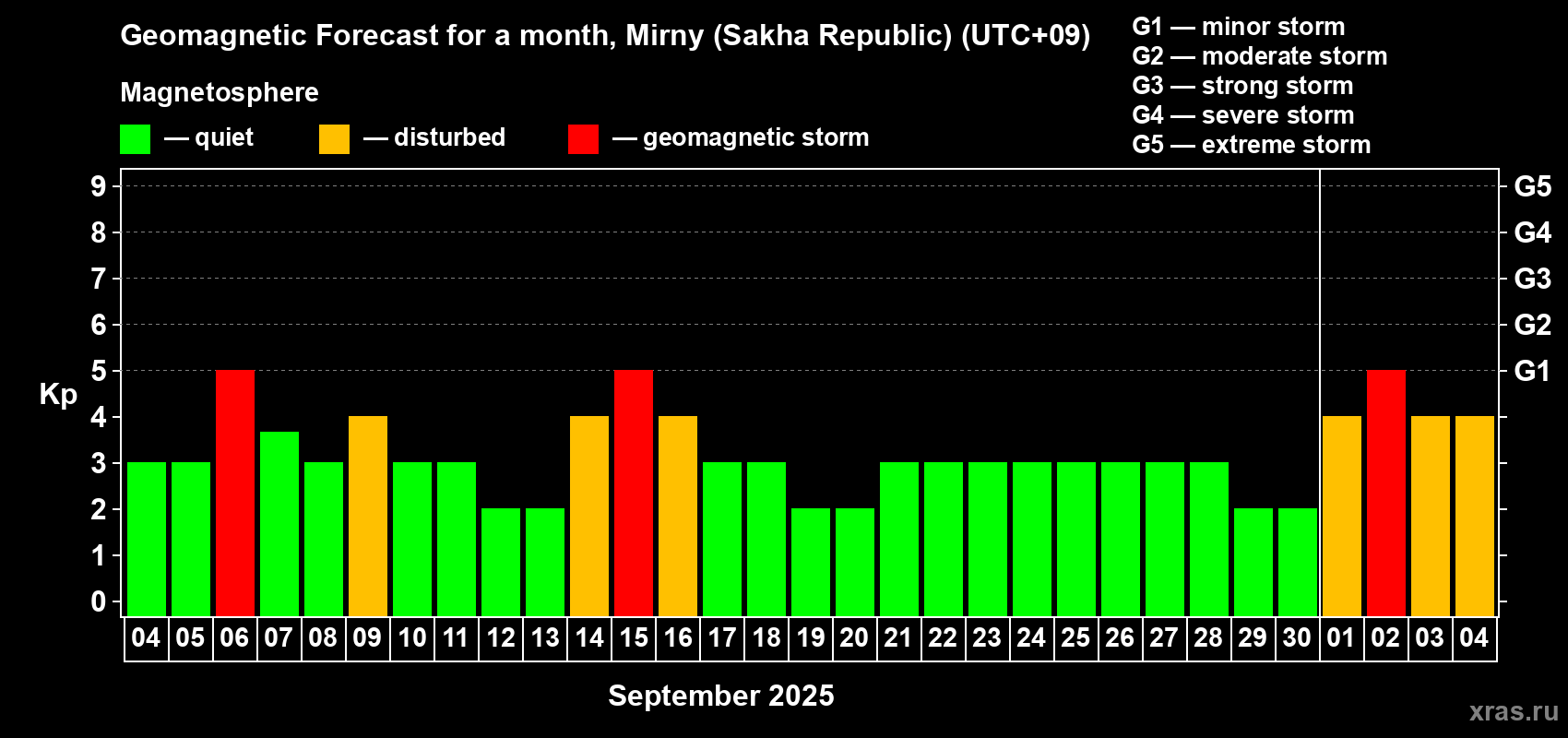 Geomagnetic Forecast for a month, Mirny (Sakha Republic) (UTC+09)

Magnetosphere

— quiet — disturbed — geomagnetic storm

G1 — minor storm
G2 — moderate storm
G3 — strong storm
G4 — severe storm
G5 — extreme storm

Kp

9
8
7
6
5
4
3
2
1
0

G5
G4
G3
G2
G1

04 05 06 07 08 09 10 11 12 13 14 15 16 17 18 19 20 21 22 23 24 25 26 27 28 29 30 01 02 03 04

September 2025

xras.ru